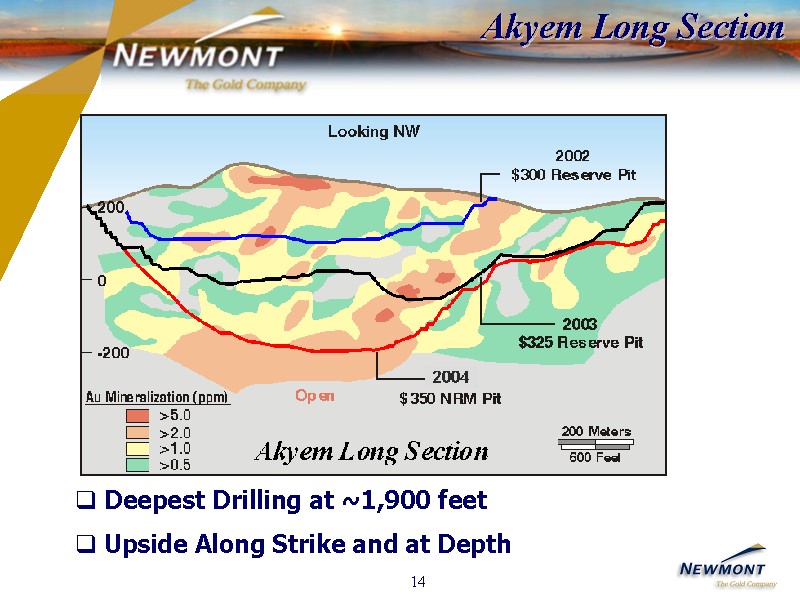 NEWMONT
The Gold Company

Akyem Long Section

Looking NW

2002
$300 Reserve Pit

200

0

-200

2003
$325 Reserve Pit

2004
$350 NRM Pit

Open

Au Mineralization (ppm)
>5.0
>2.0
>1.0
>0.5

Akyem Long Section

200 Meters
500 Feet

❑ Deepest Drilling at ~1,900 feet

❑ Upside Along Strike and at Depth

14

NEWMONT
The Gold Company